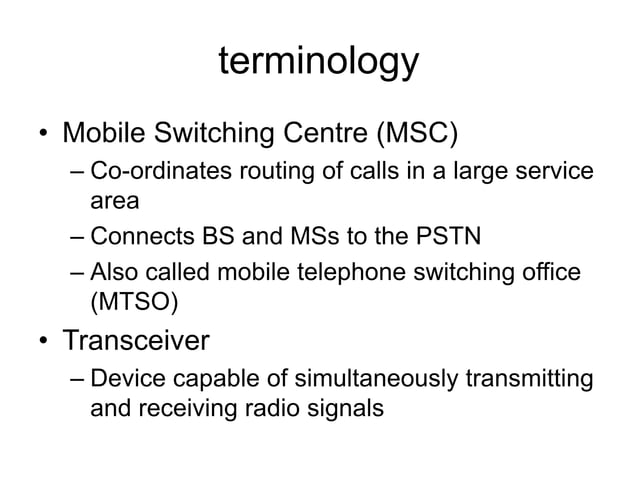 terminology

• Mobile Switching Centre (MSC)
– Co-ordinates routing of calls in a large service area
– Connects BS and MSs to the PSTN
– Also called mobile telephone switching office (MTSO)
• Transceiver
– Device capable of simultaneously transmitting and receiving radio signals